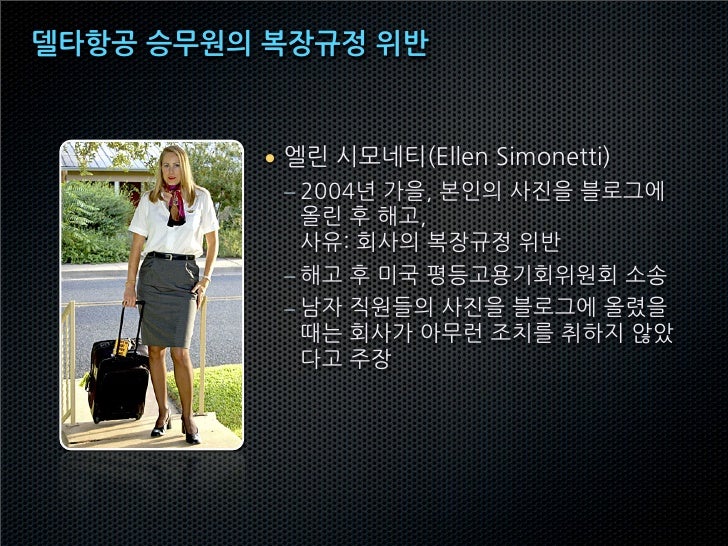 델타항공 승무원의 복장규정 위반

• 엘린 시모네티(Ellen Simonetti)

– 2004년 가을, 본인의 사진을 블로그에 올린 후 해고,
사유: 회사의 복장규정 위반

– 해고 후 미국 평등고용기회위원회 소송

– 남자 직원들의 사진을 블로그에 올렸을 때는 회사가 아무런 조치를 취하지 않았다고 주장